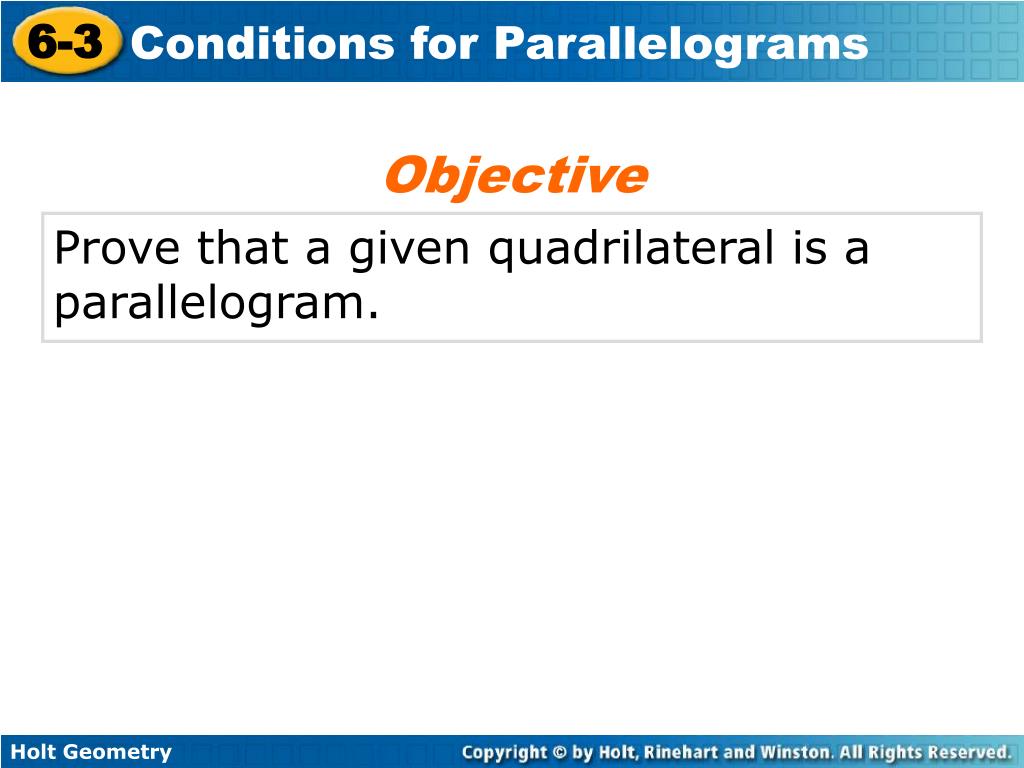 6-3 Conditions for Parallelograms

Objective

Prove that a given quadrilateral is a parallelogram.

Holt Geometry

Copyright © by Holt, Rinehart and Winston. All Rights Reserved.